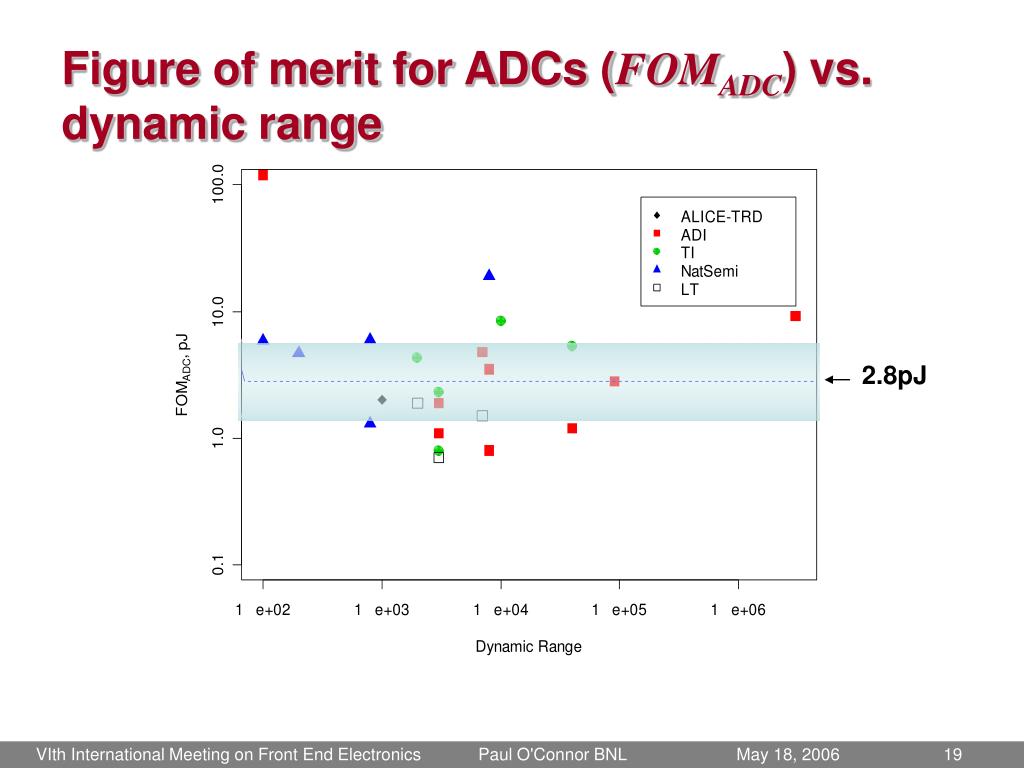 Figure of merit for ADCs ($FOM_{ADC}$) vs. dynamic range

100.0
10.0
1.0
0.1

$FOM_{ADC}$, pJ

ALICE-TRD
ADI
TI
NatSemi
LT

2.8pJ

1 e+02
1 e+03
1 e+04
1 e+05
1 e+06

Dynamic Range

VIth International Meeting on Front End Electronics
Paul O'Connor BNL
May 18, 2006
19